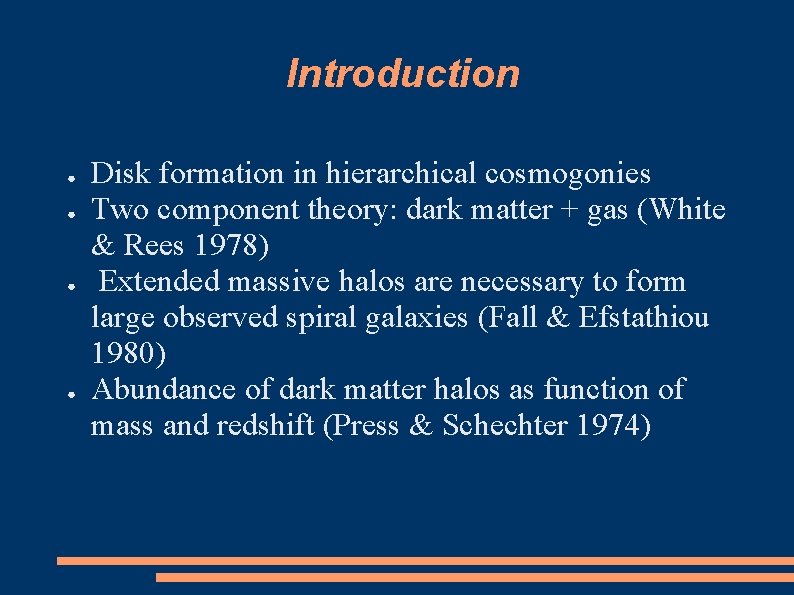 Introduction

● Disk formation in hierarchical cosmogonies
● Two component theory: dark matter + gas (White & Rees 1978)
● Extended massive halos are necessary to form large observed spiral galaxies (Fall & Efstathiou 1980)
● Abundance of dark matter halos as function of mass and redshift (Press & Schechter 1974)